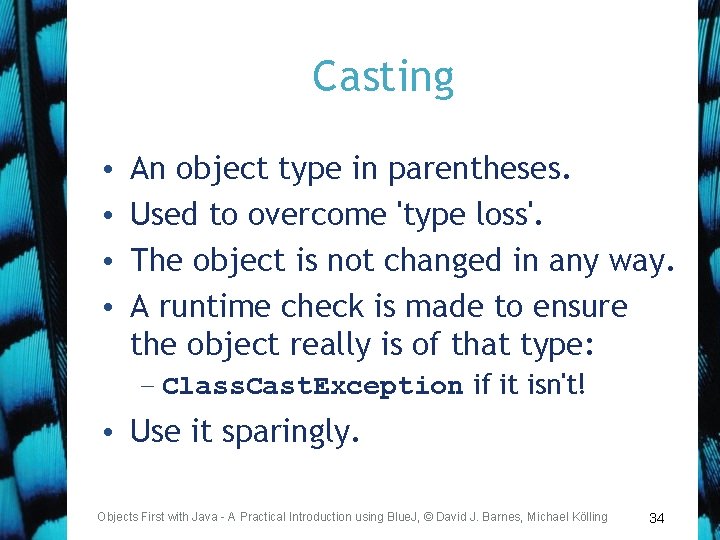 Casting

• An object type in parentheses.
• Used to overcome 'type loss'.
• The object is not changed in any way.
• A runtime check is made to ensure the object really is of that type:
– ClassCastException if it isn't!
• Use it sparingly.

Objects First with Java - A Practical Introduction using BlueJ, © David J. Barnes, Michael Kölling

34